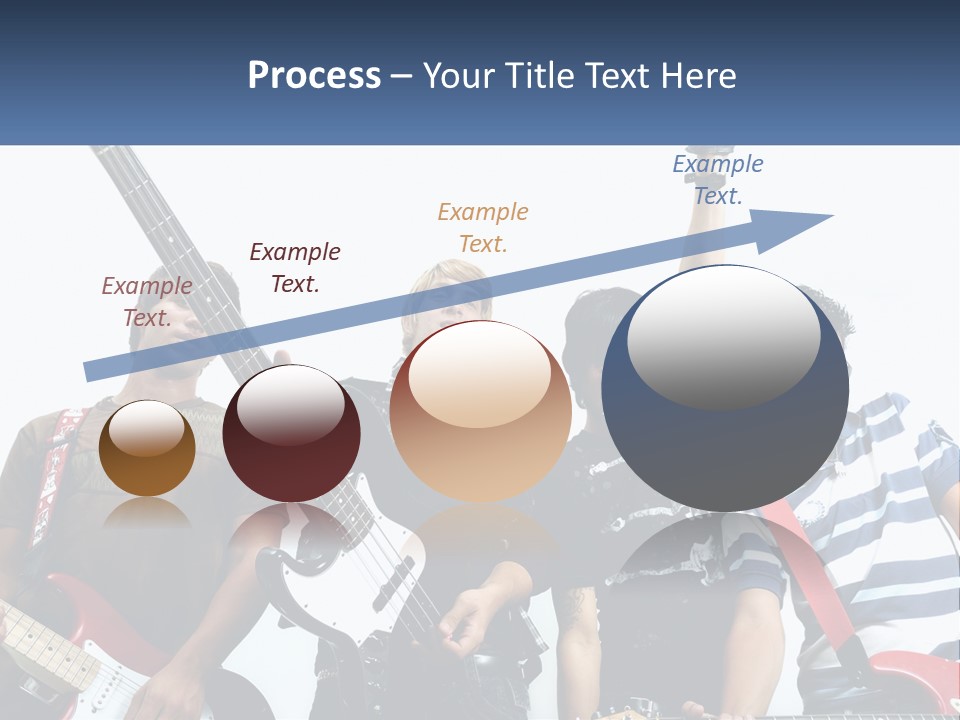 Process – Your Title Text Here

Example Text.

Example Text.

Example Text.

Example Text.